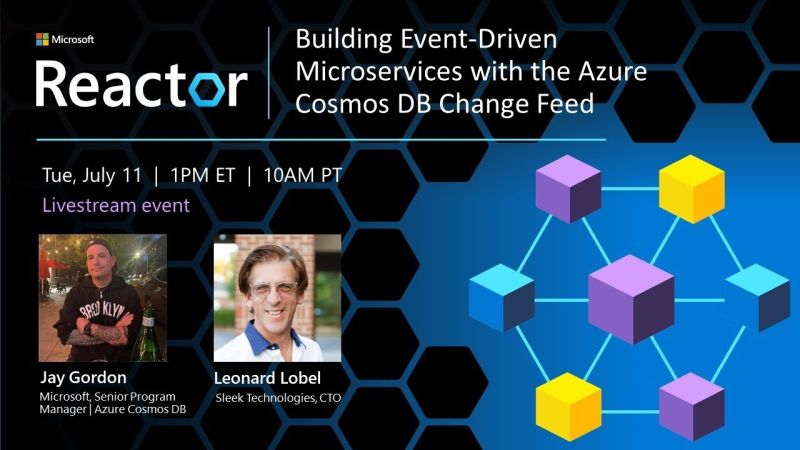 Microsoft
Reactor

Building Event-Driven Microservices with the Azure Cosmos DB Change Feed

Tue, July 11 | 1PM ET | 10AM PT

Livestream event

BROOKLYN

Jay Gordon
Microsoft, Senior Program Manager | Azure Cosmos DB

Leonard Lobel
Sleek Technologies, CTO